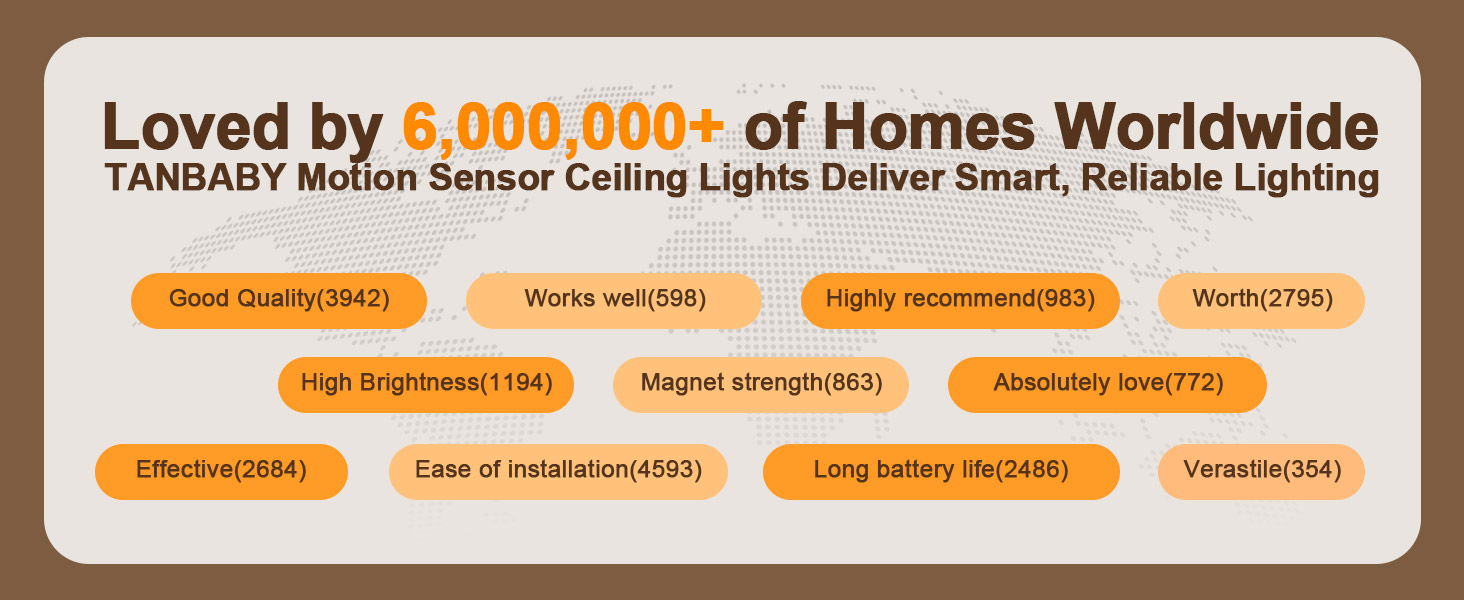 Loved by 6,000,000+ of Homes Worldwide
TANBABY Motion Sensor Ceiling Lights Deliver Smart, Reliable Lighting

Good Quality(3942)
Works well(598)
Highly recommend(983)
Worth(2795)
High Brightness(1194)
Magnet strength(863)
Absolutely love(772)
Effective(2684)
Ease of installation(4593)
Long battery life(2486)
Verastile(354)